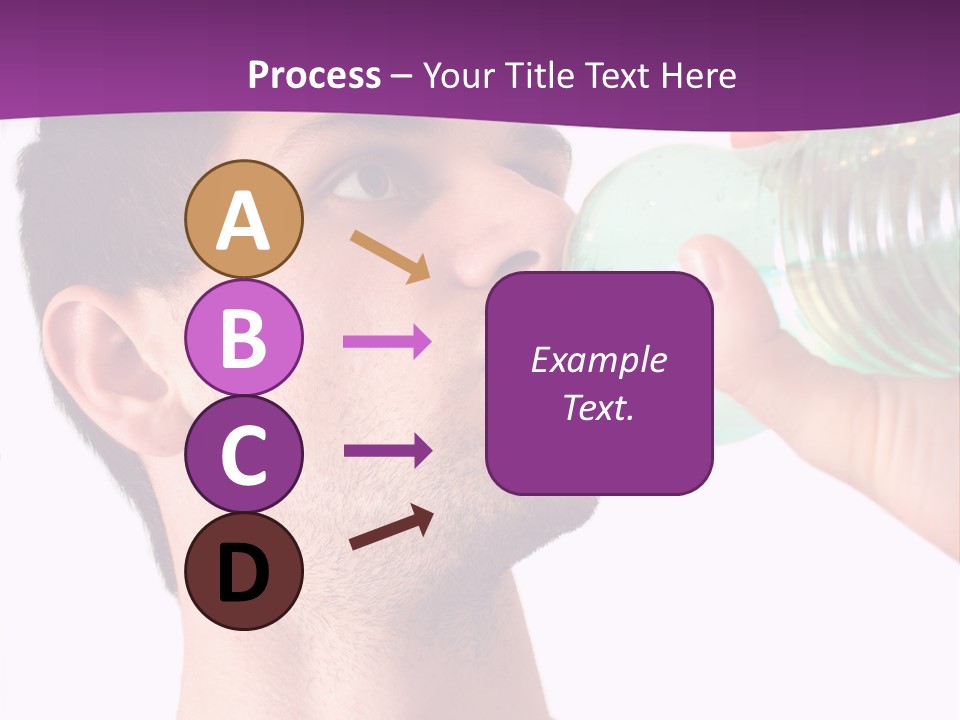 Process – Your Title Text Here

A

B

C

D

Example Text.